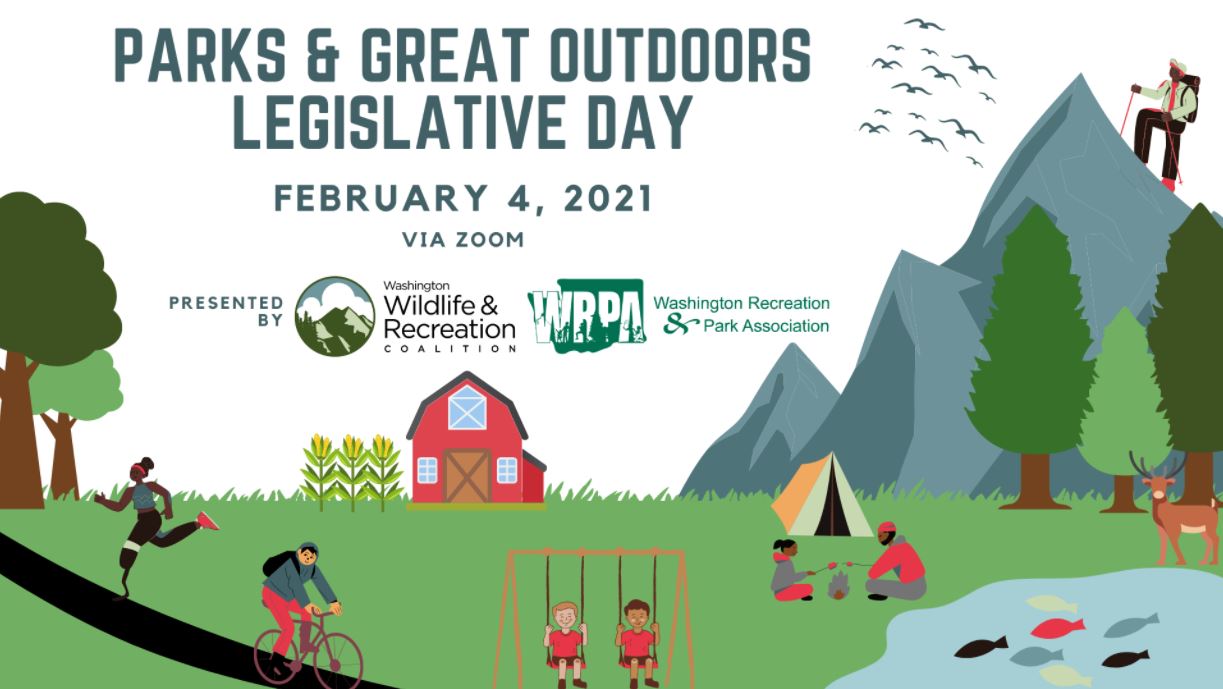 PARKS & GREAT OUTDOORS LEGISLATIVE DAY

FEBRUARY 4, 2021

VIA ZOOM

PRESENTED BY

Washington Wildlife & Recreation COALITION

WRPA

Washington Recreation & Park Association